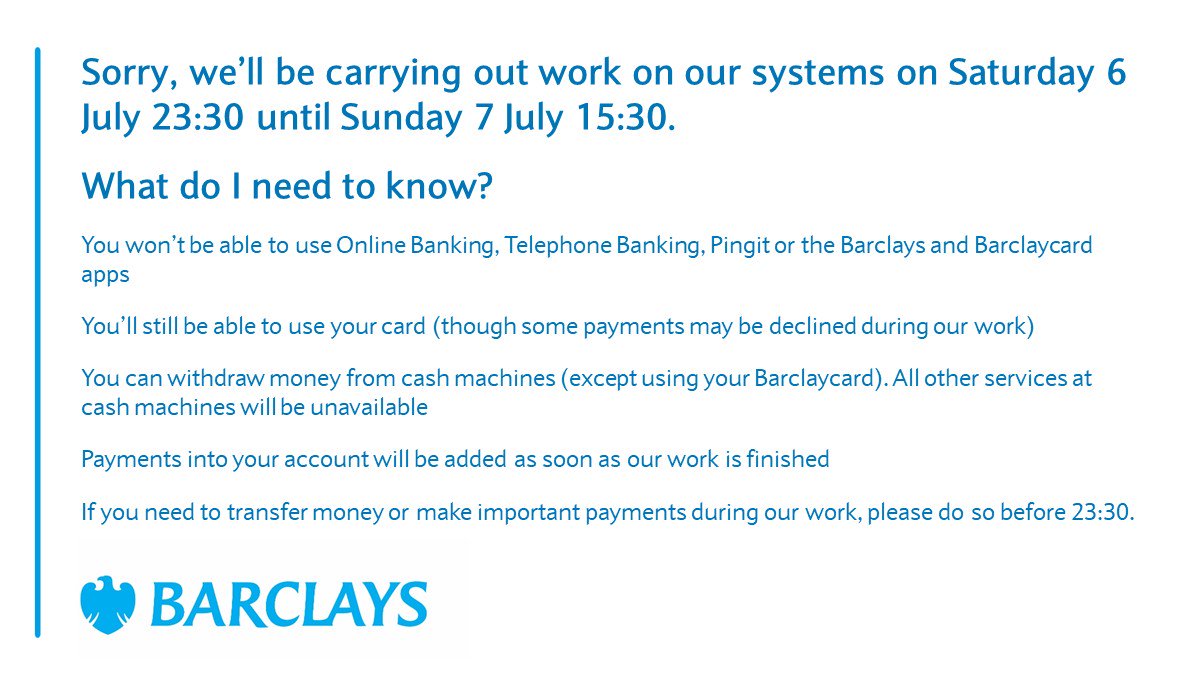 Sorry, we'll be carrying out work on our systems on Saturday 6 July 23:30 until Sunday 7 July 15:30.

What do I need to know?

You won't be able to use Online Banking, Telephone Banking, Pingit or the Barclays and Barclaycard apps

You'll still be able to use your card (though some payments may be declined during our work)

You can withdraw money from cash machines (except using your Barclaycard). All other services at cash machines will be unavailable

Payments into your account will be added as soon as our work is finished

If you need to transfer money or make important payments during our work, please do so before 23:30.

BARCLAYS